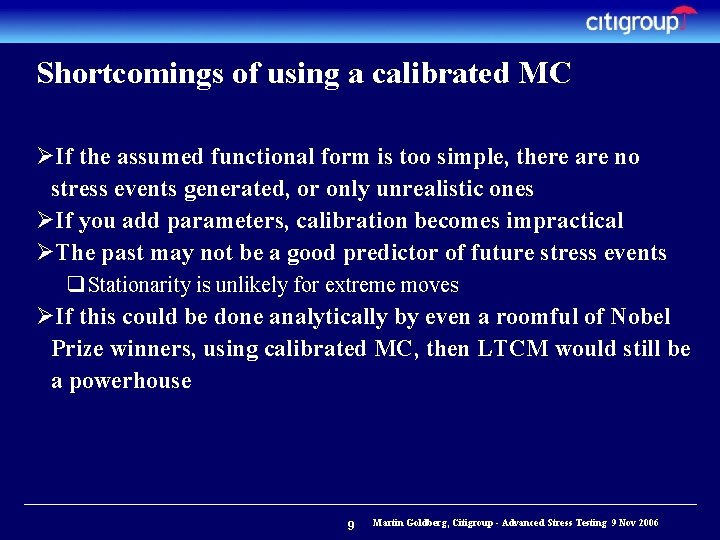 citigroup

Shortcomings of using a calibrated MC

➢If the assumed functional form is too simple, there are no stress events generated, or only unrealistic ones
➢If you add parameters, calibration becomes impractical
➢The past may not be a good predictor of future stress events
❑Stationarity is unlikely for extreme moves
➢If this could be done analytically by even a roomful of Nobel Prize winners, using calibrated MC, then LTCM would still be a powerhouse

9 Martin Goldberg, Citigroup - Advanced Stress Testing 9 Nov 2006